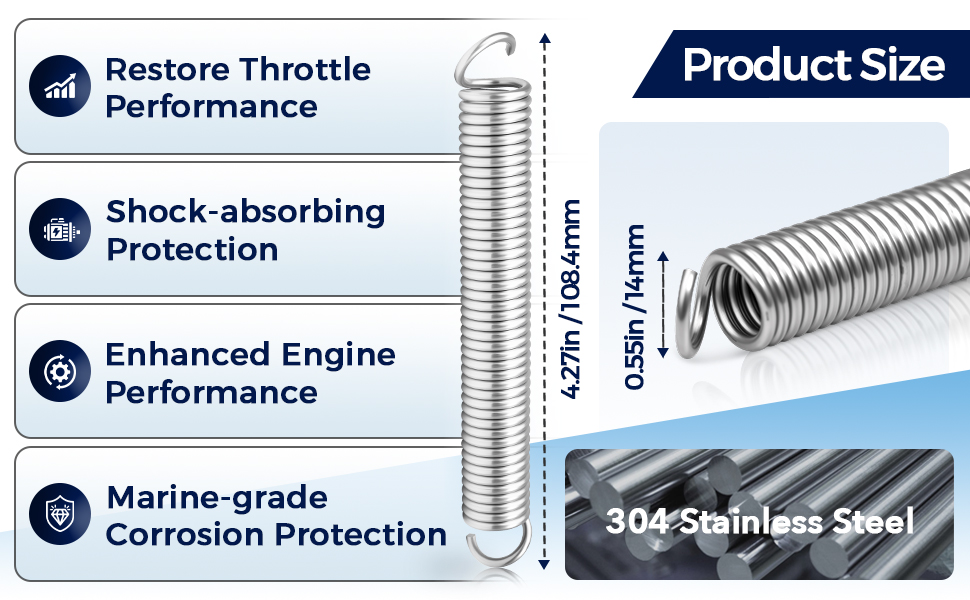 Restore Throttle Performance

Shock-absorbing Protection

Enhanced Engine Performance

Marine-grade Corrosion Protection

4.27in /108.4mm

Product Size

0.55in /14mm

304 Stainless Steel